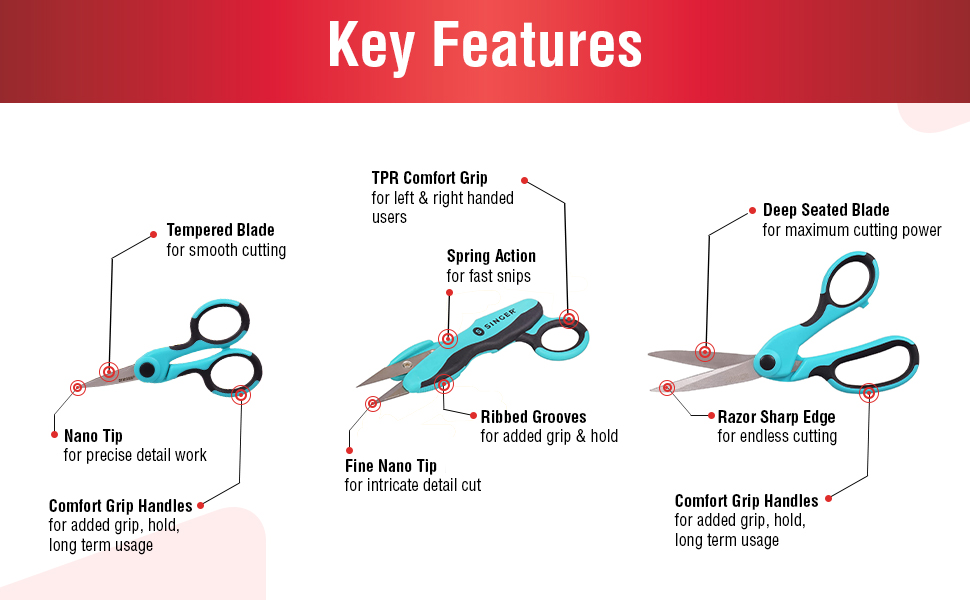 Key Features

Tempered Blade
for smooth cutting

Nano Tip
for precise detail work

Comfort Grip Handles
for added grip, hold, long term usage

TPR Comfort Grip
for left & right handed users

Spring Action
for fast snips

SINGER

Ribbed Grooves
for added grip & hold

Fine Nano Tip
for intricate detail cut

Deep Seated Blade
for maximum cutting power

Razor Sharp Edge
for endless cutting

Comfort Grip Handles
for added grip, hold, long term usage